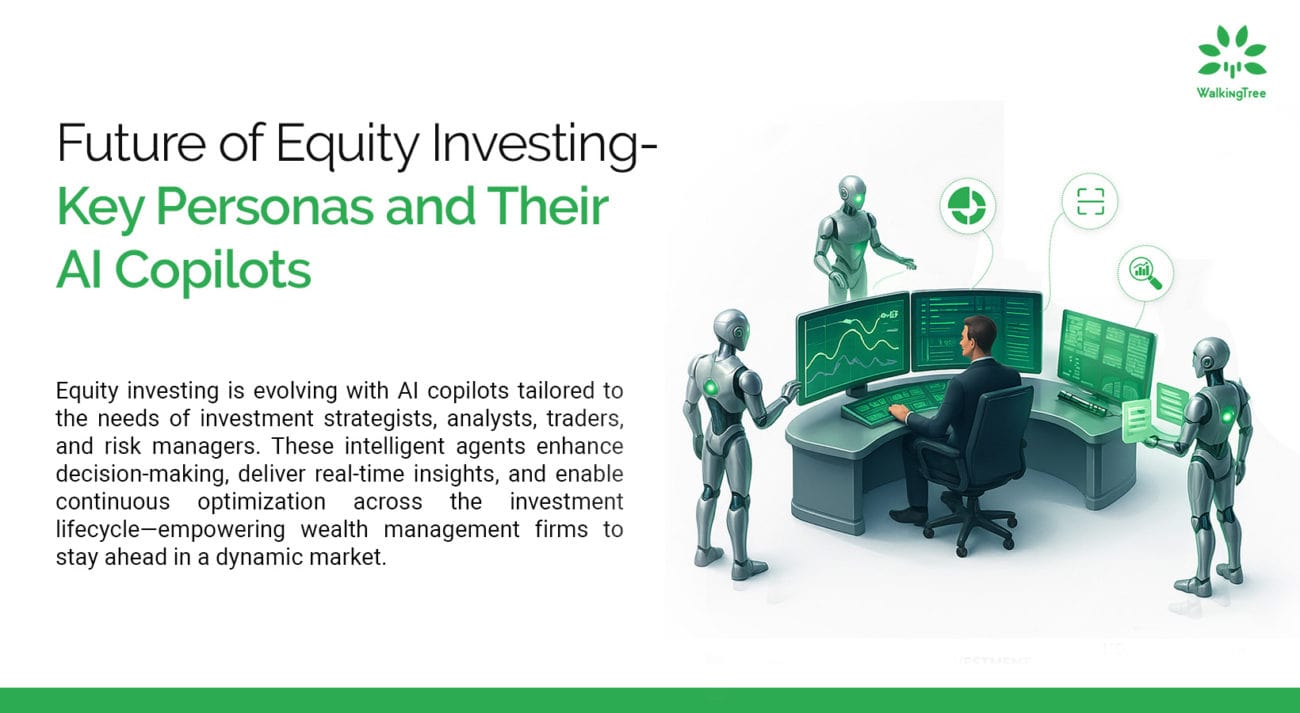 WalkingTree

Future of Equity Investing-
Key Personas and Their AI Copilots

Equity investing is evolving with AI copilots tailored to the needs of investment strategists, analysts, traders, and risk managers. These intelligent agents enhance decision-making, deliver real-time insights, and enable continuous optimization across the investment lifecycle—empowering wealth management firms to stay ahead in a dynamic market.